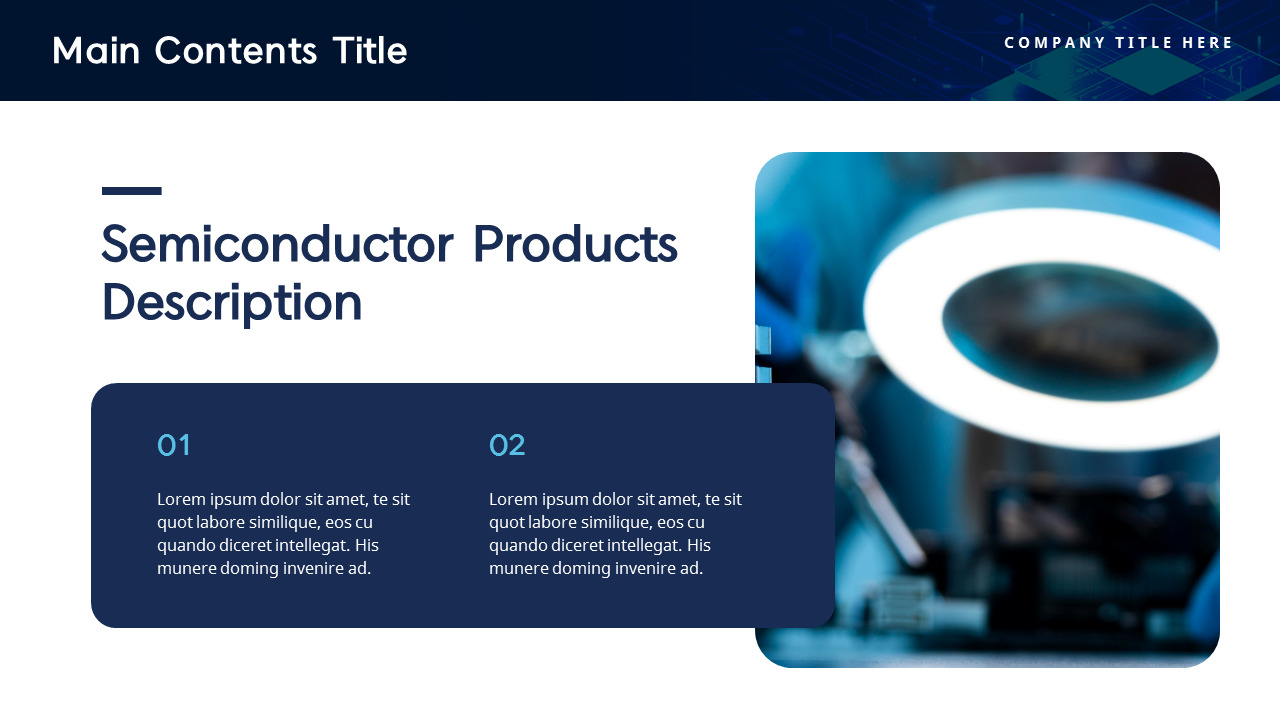 Main Contents Title

COMPANY TITLE HERE

Semiconductor Products Description

01

Lorem ipsum dolor sit amet, te sit quot labore similique, eos cu quando diceret intellegat. His munere doming invenire ad.

02

Lorem ipsum dolor sit amet, te sit quot labore similique, eos cu quando diceret intellegat. His munere doming invenire ad.